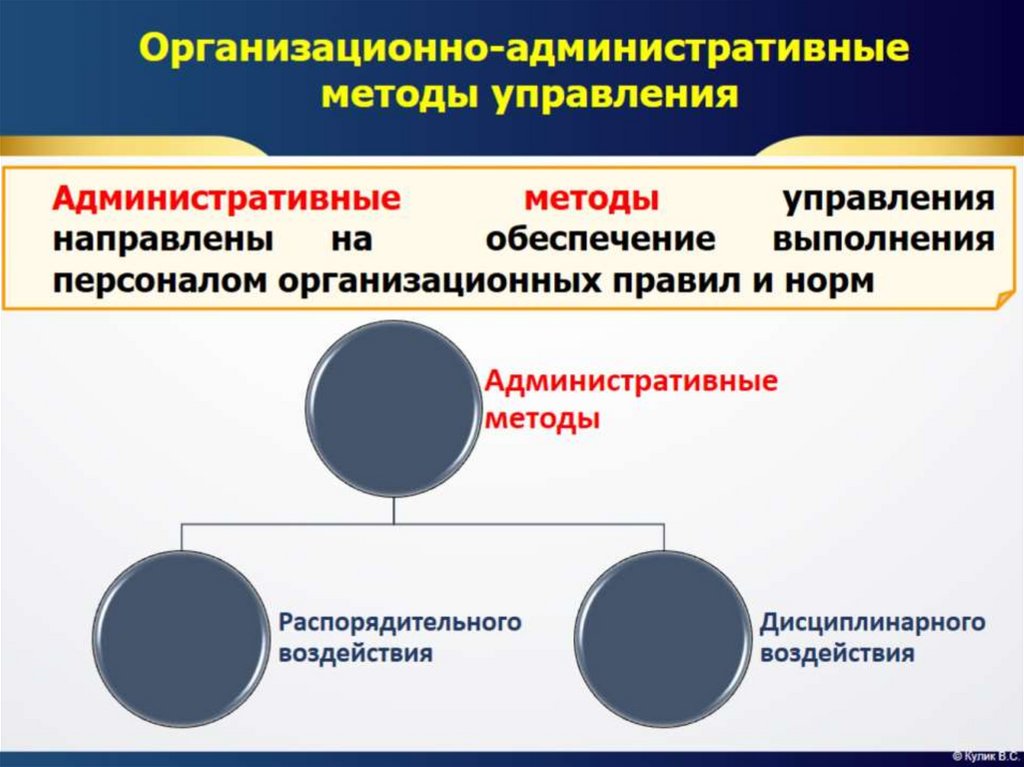 Организационно-административные методы управления

Административные методы управления направлены на обеспечение выполнения персоналом организационных правил и норм

Административные методы

Распорядительного воздействия

Дисциплинарного воздействия

© Кулик В.С.